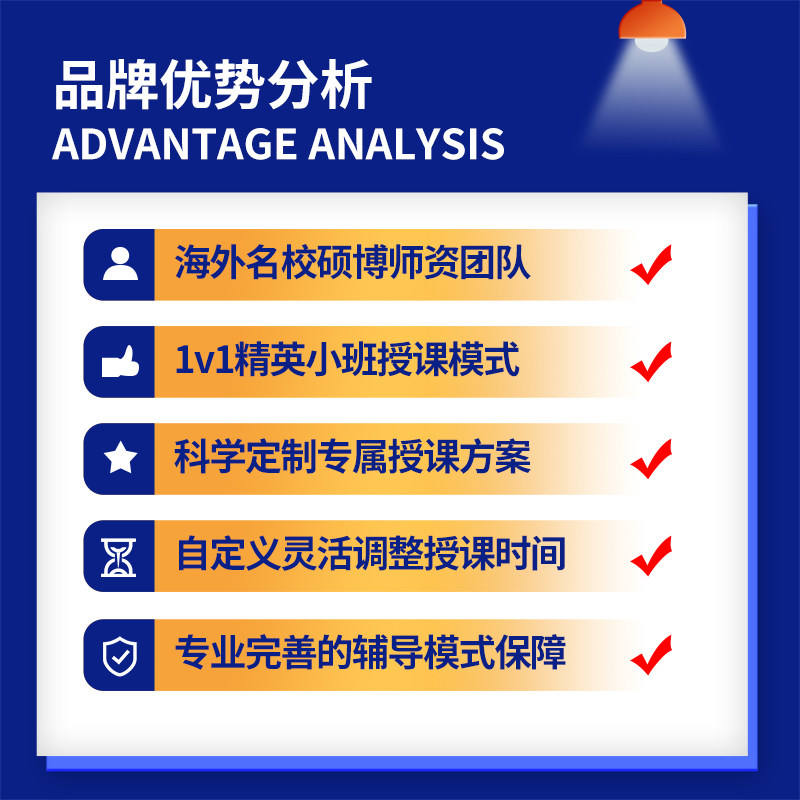 品牌优势分析
ADVANTAGE ANALYSIS

海外名校硕博师资团队

1v1精英小班授课模式

科学定制专属授课方案

自定义灵活调整授课时间

专业完善的辅导模式保障